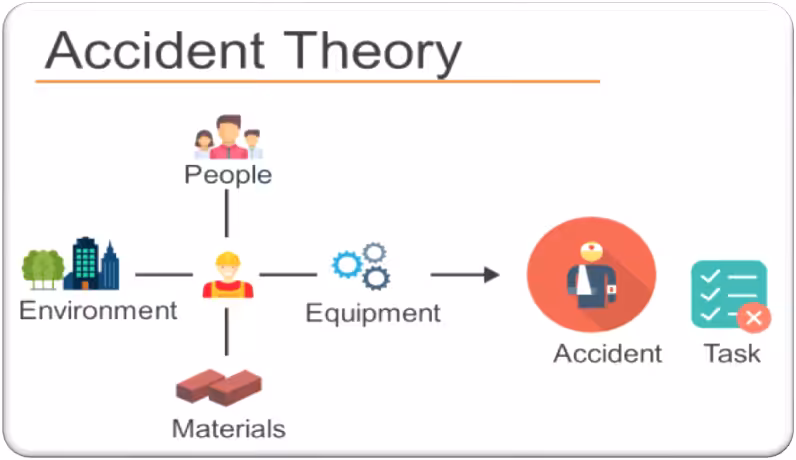 Accident Theory

People

Environment

Equipment

Materials

Accident

Task